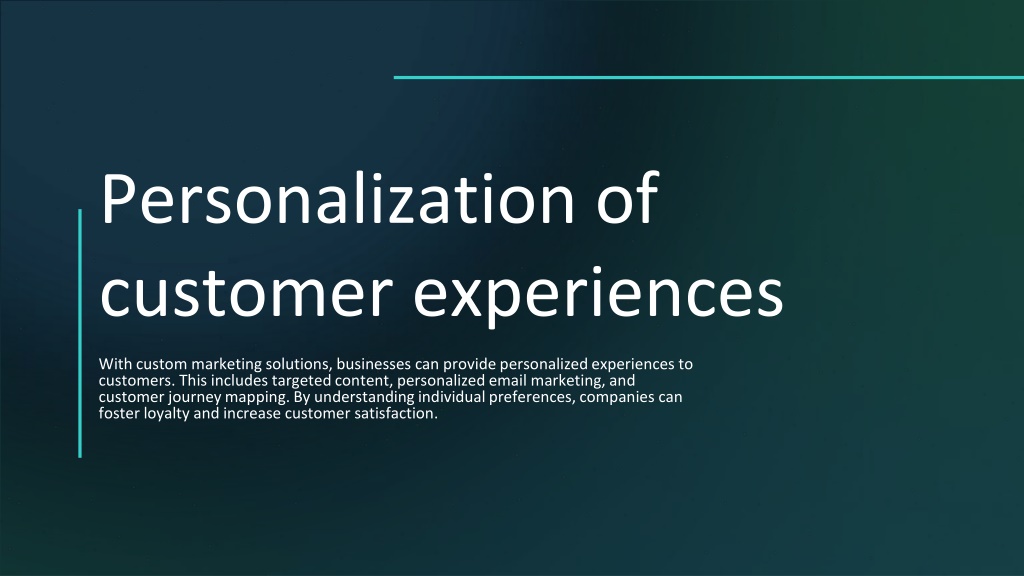 Personalization of customer experiences

With custom marketing solutions, businesses can provide personalized experiences to customers. This includes targeted content, personalized email marketing, and customer journey mapping. By understanding individual preferences, companies can foster loyalty and increase customer satisfaction.